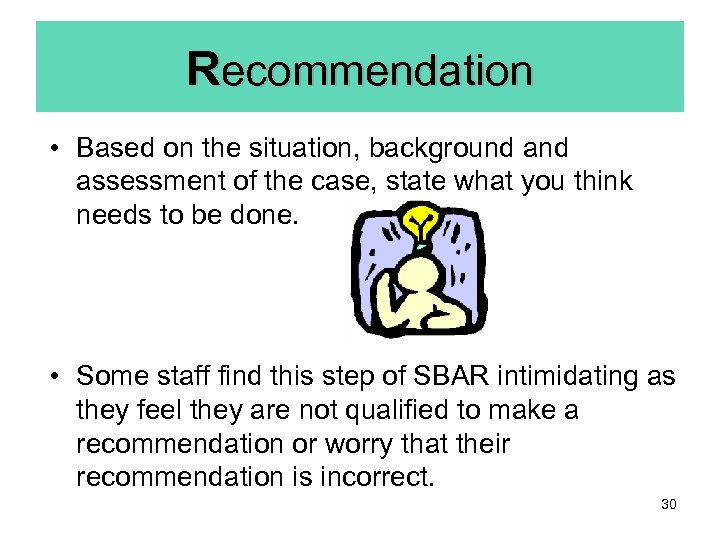 Recommendation

• Based on the situation, background and assessment of the case, state what you think needs to be done.

• Some staff find this step of SBAR intimidating as they feel they are not qualified to make a recommendation or worry that their recommendation is incorrect.

30